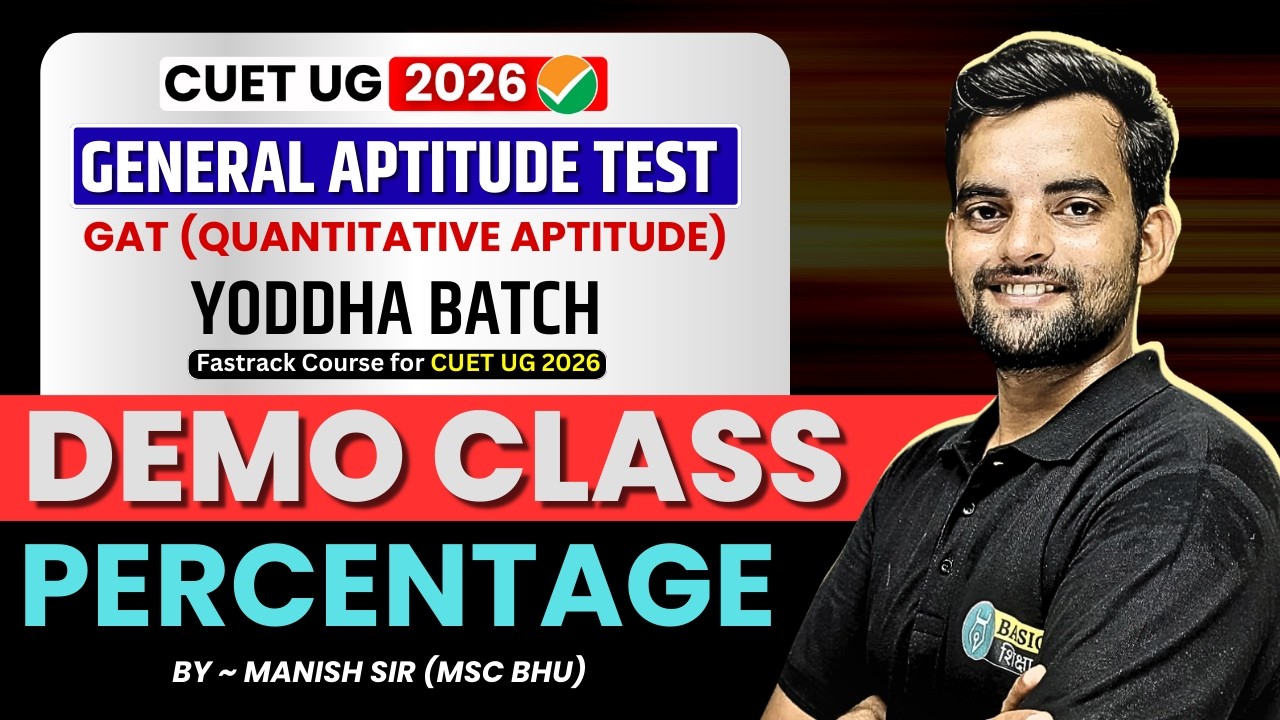 CUET UG 2026

GENERAL APTITUDE TEST

GAT (QUANTITATIVE APTITUDE)

YODDHA BATCH

Fastrack Course for CUET UG 2026

DEMO CLASS

PERCENTAGE

BY ~ MANISH SIR (MSC BHU)

BASIC
शिक्षा